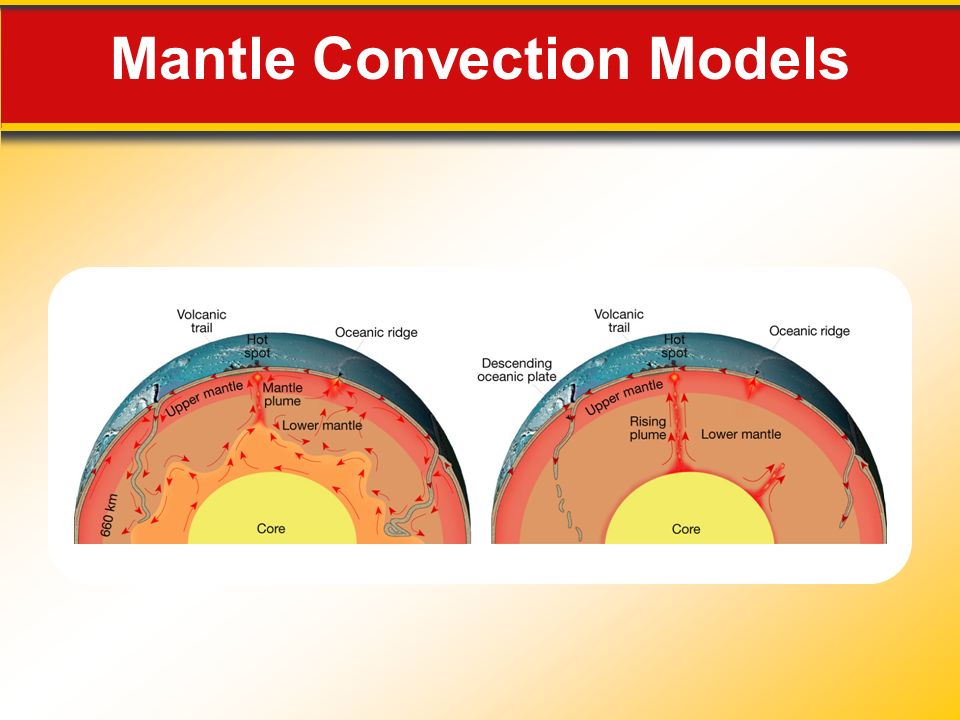 Mantle Convection Models

Volcanic trail

Hot spot

Oceanic ridge

Upper mantle

Mantle plume

Lower mantle

660 km

Core

Volcanic trail

Hot spot

Oceanic ridge

Descending oceanic plate

Upper mantle

Rising plume

Lower mantle

Core